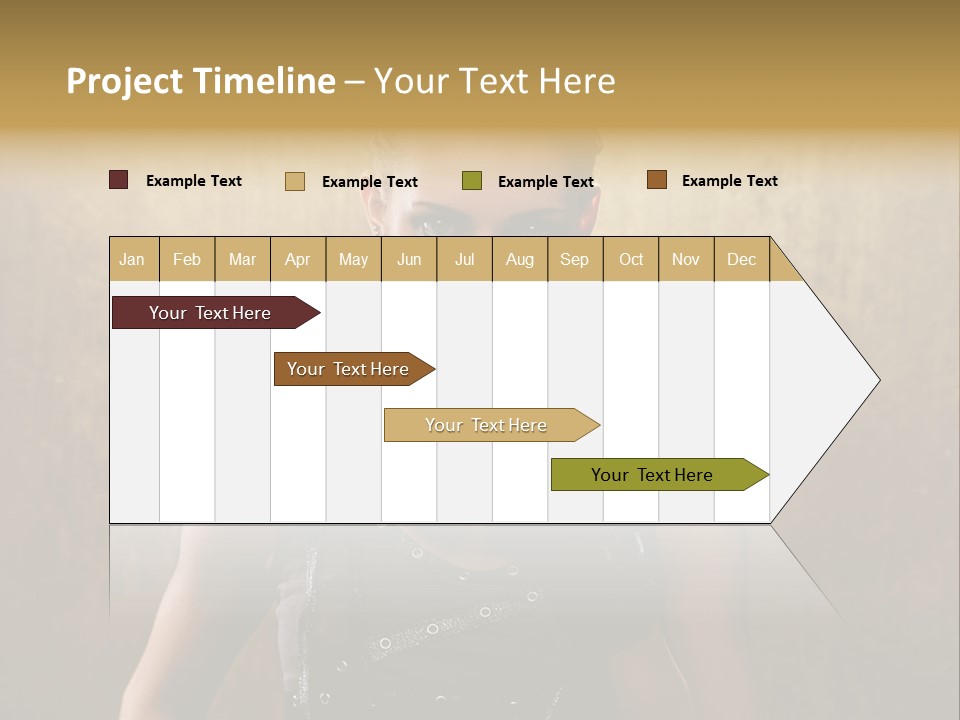 Project Timeline – Your Text Here

Example Text
Example Text
Example Text
Example Text

| Jan | Feb | Mar | Apr | May | Jun | Jul | Aug | Sep | Oct | Nov | Dec |
|---|---|---|---|---|---|---|---|---|---|---|---|

Your Text Here
Your Text Here
Your Text Here
Your Text Here